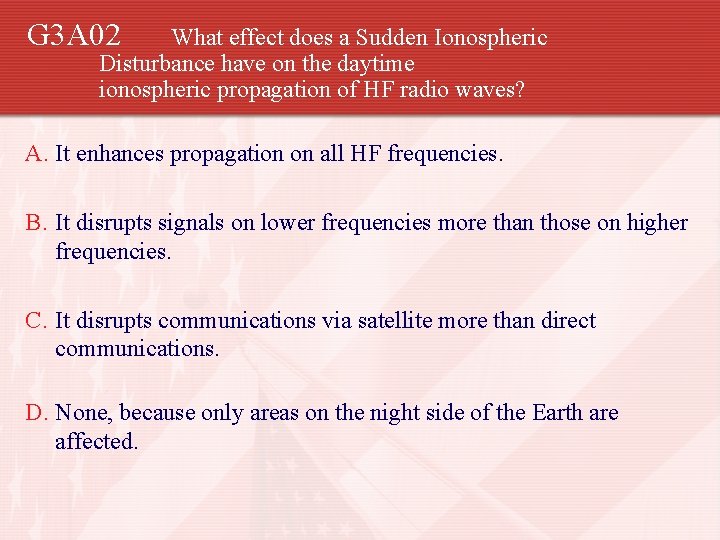 G3A02 What effect does a Sudden Ionospheric Disturbance have on the daytime ionospheric propagation of HF radio waves?

A. It enhances propagation on all HF frequencies.

B. It disrupts signals on lower frequencies more than those on higher frequencies.

C. It disrupts communications via satellite more than direct communications.

D. None, because only areas on the night side of the Earth are affected.